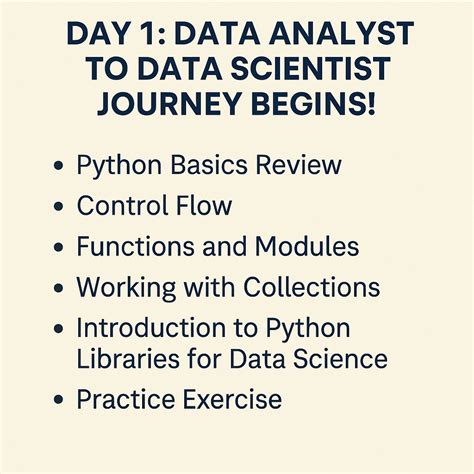 DAY 1: DATA ANALYST TO DATA SCIENTIST JOURNEY BEGINS!

• Python Basics Review
• Control Flow
• Functions and Modules
• Working with Collections
• Introduction to Python Libraries for Data Science
• Practice Exercise